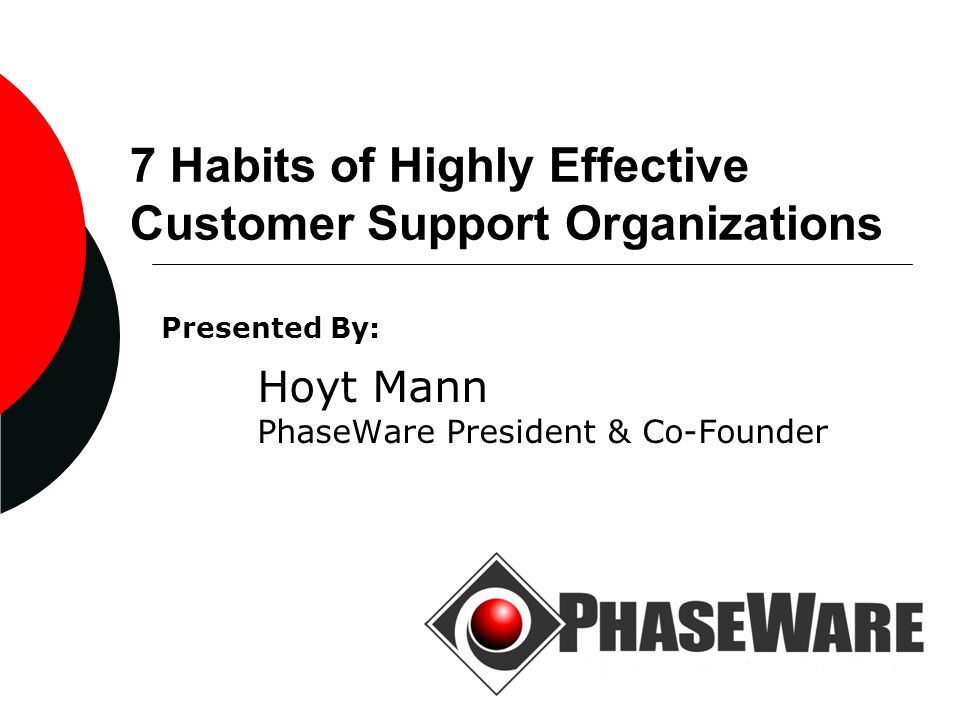 7 Habits of Highly Effective Customer Support Organizations

Presented By:

Hoyt Mann
PhaseWare President & Co-Founder

PHASEWARE